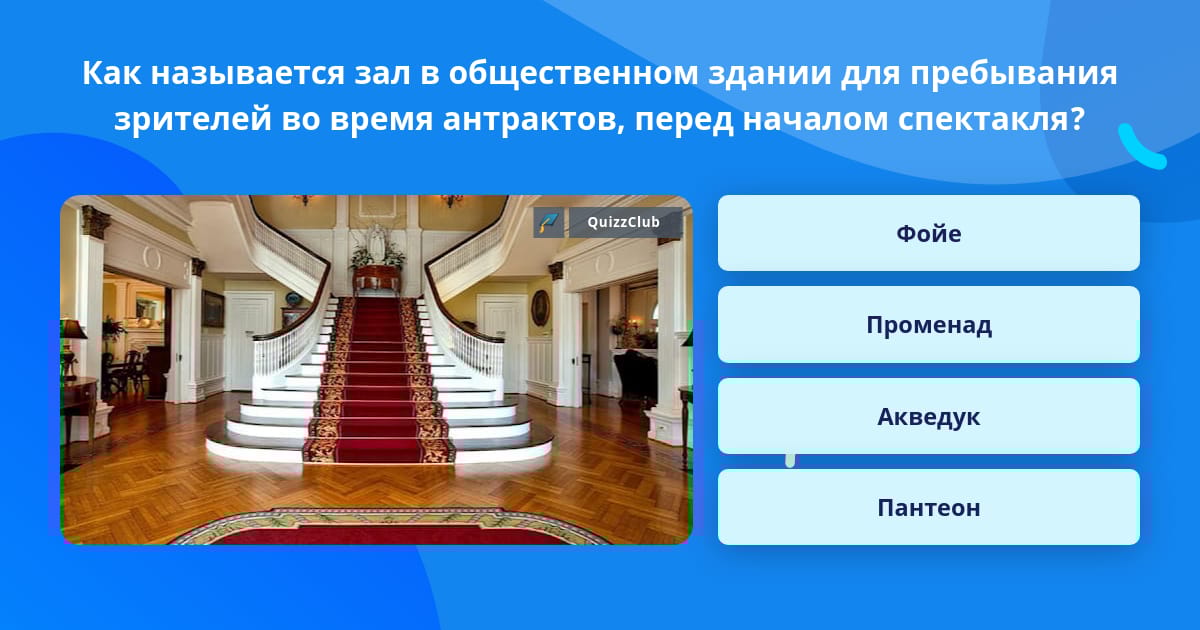 Как называется зал в общественном здании для пребывания зрителей во время антрактов, перед началом спектакля?

QuizzClub

Фойе

Променад

Акведук

Пантеон